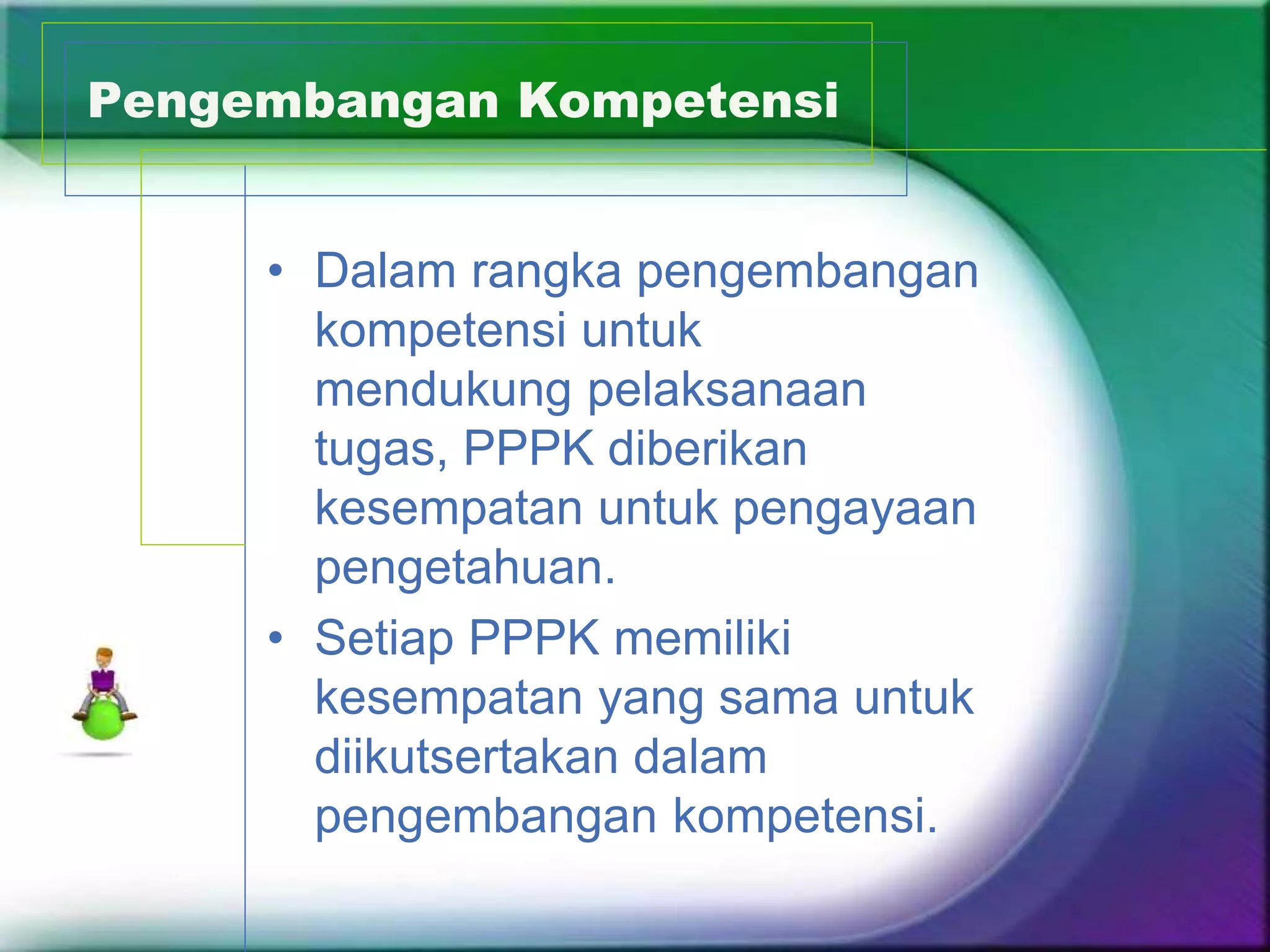 Pengembangan Kompetensi

• Dalam rangka pengembangan kompetensi untuk mendukung pelaksanaan tugas, PPPK diberikan kesempatan untuk pengayaan pengetahuan.

• Setiap PPPK memiliki kesempatan yang sama untuk diikutsertakan dalam pengembangan kompetensi.